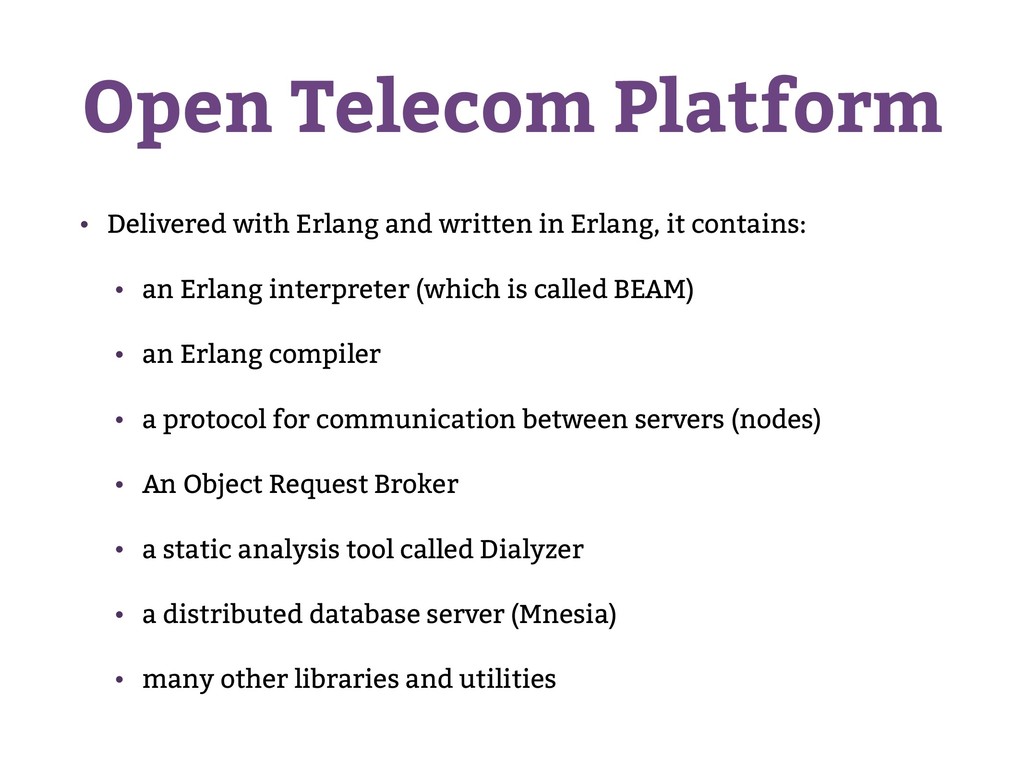 Open Telecom Platform

• Delivered with Erlang and written in Erlang, it contains:

• an Erlang interpreter (which is called BEAM)

• an Erlang compiler

• a protocol for communication between servers (nodes)

• An Object Request Broker

• a static analysis tool called Dialyzer

• a distributed database server (Mnesia)

• many other libraries and utilities